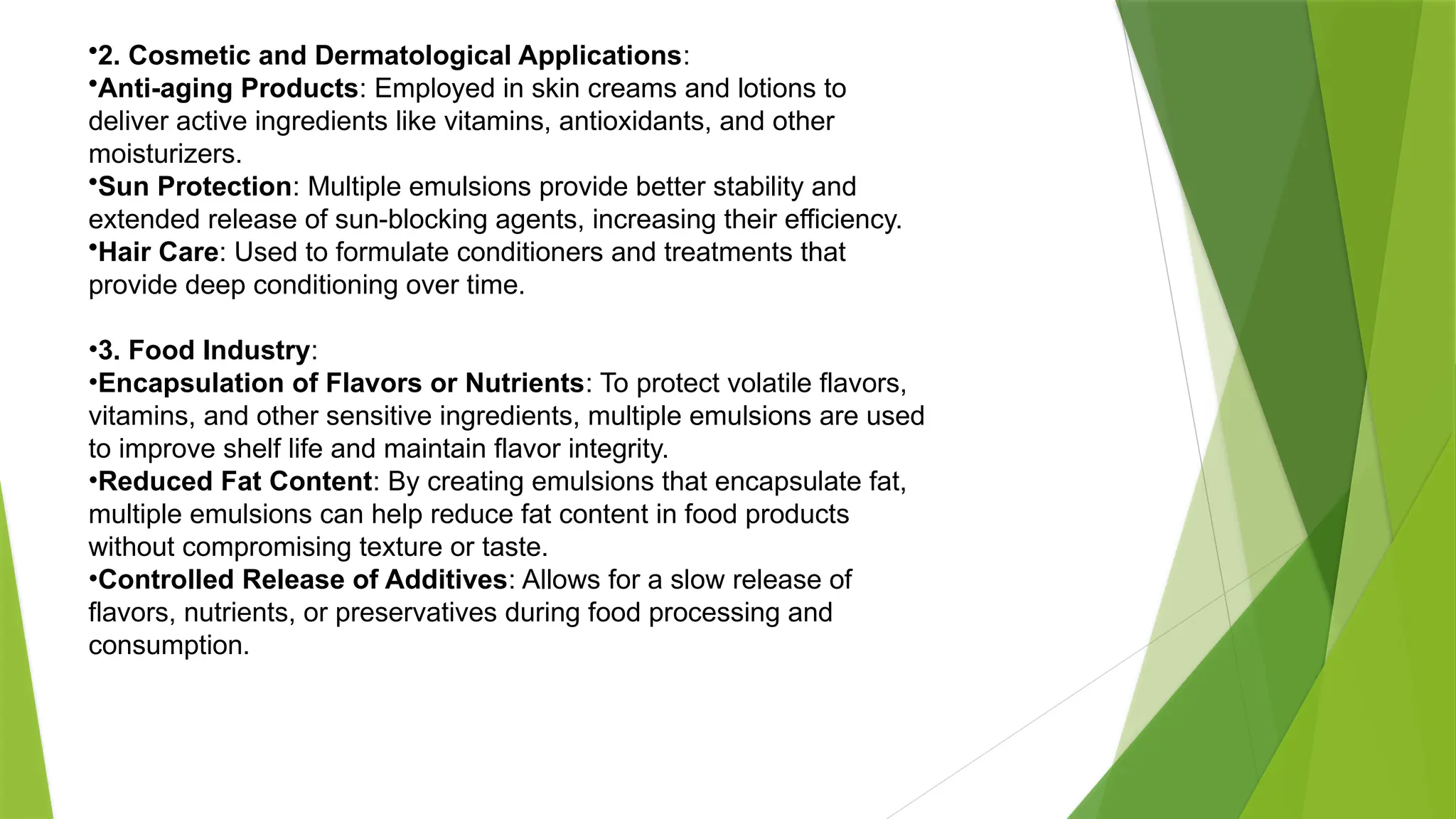 •2. Cosmetic and Dermatological Applications:
•Anti-aging Products: Employed in skin creams and lotions to deliver active ingredients like vitamins, antioxidants, and other moisturizers.
•Sun Protection: Multiple emulsions provide better stability and extended release of sun-blocking agents, increasing their efficiency.
•Hair Care: Used to formulate conditioners and treatments that provide deep conditioning over time.

•3. Food Industry:
•Encapsulation of Flavors or Nutrients: To protect volatile flavors, vitamins, and other sensitive ingredients, multiple emulsions are used to improve shelf life and maintain flavor integrity.
•Reduced Fat Content: By creating emulsions that encapsulate fat, multiple emulsions can help reduce fat content in food products without compromising texture or taste.
•Controlled Release of Additives: Allows for a slow release of flavors, nutrients, or preservatives during food processing and consumption.